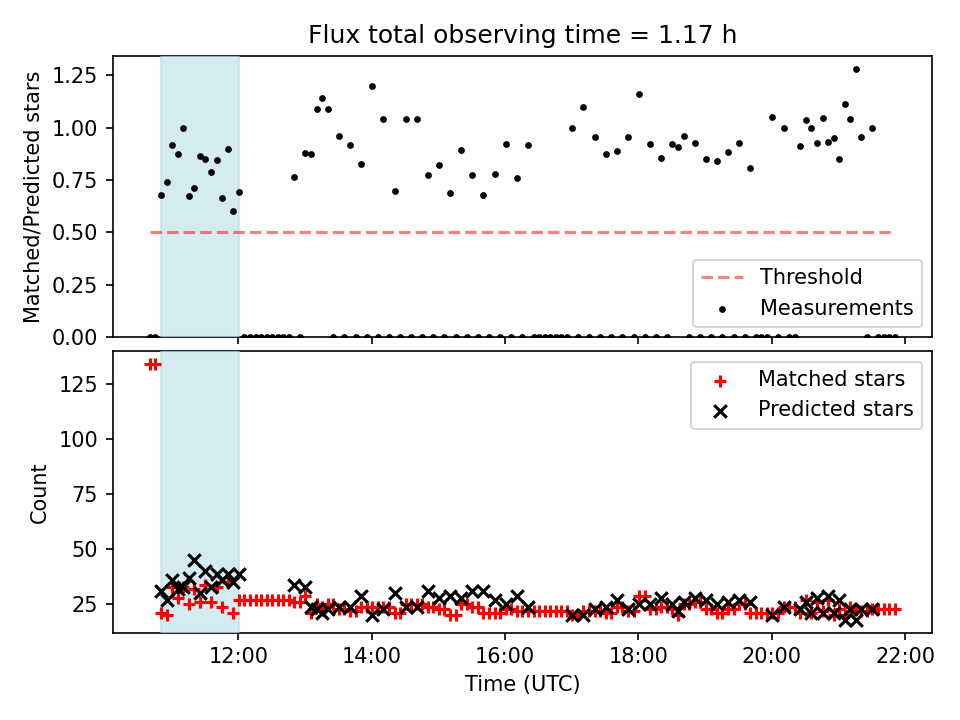 Flux total observing time = 1.17 h

Matched/Predicted stars

1.25
1.00
0.75
0.50
0.25
0.00

Threshold
Measurements

Count

125
100
75
50
25

Matched stars
Predicted stars

12:00
14:00
16:00
18:00
20:00
22:00

Time (UTC)